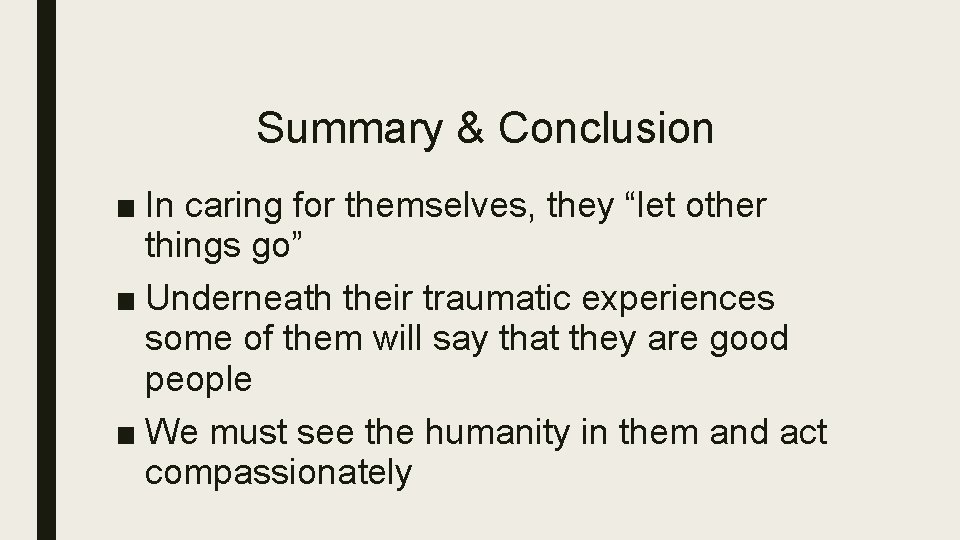 Summary & Conclusion

■ In caring for themselves, they “let other things go”

■ Underneath their traumatic experiences some of them will say that they are good people

■ We must see the humanity in them and act compassionately